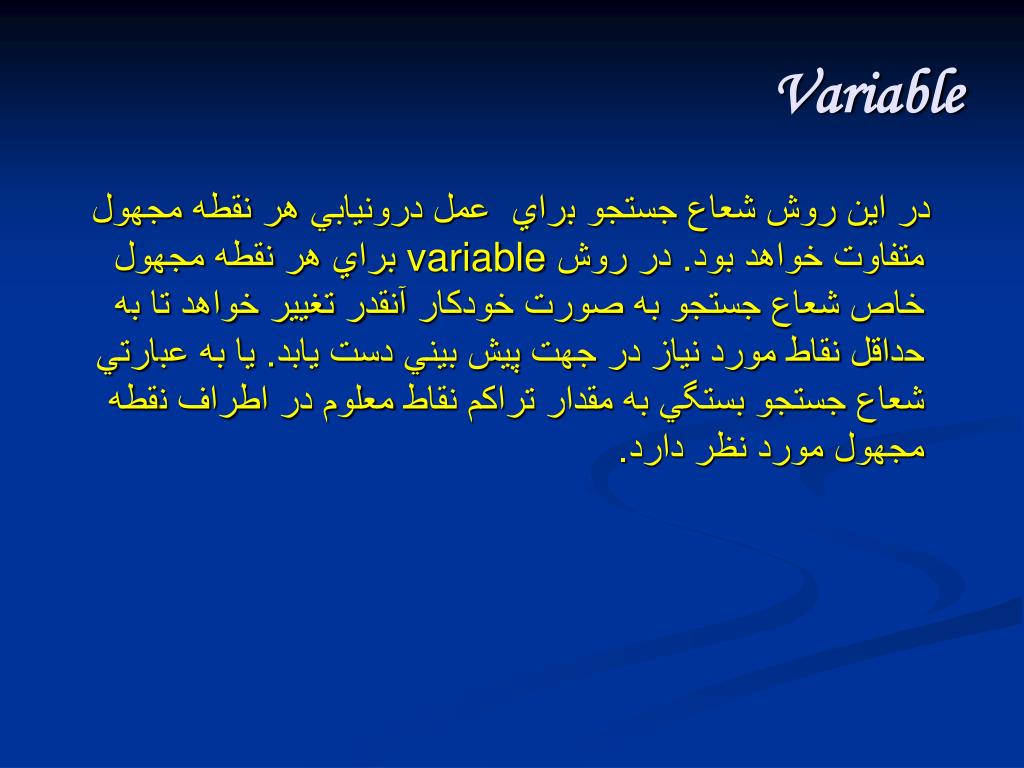 Variable

در اين روش شعاع جستجو براي عمل درونيابي هر نقطه مجهول متفاوت خواهد بود. در روش variable براي هر نقطه مجهول خاص شعاع جستجو به صورت خودكار آنقدر تغيير خواهد تا به حداقل نقاط مورد نياز در جهت پيش بيني دست يابد. يا به عبارتي شعاع جستجو بستگي به مقدار تراكم نقاط معلوم در اطراف نقطه مجهول مورد نظر دارد.